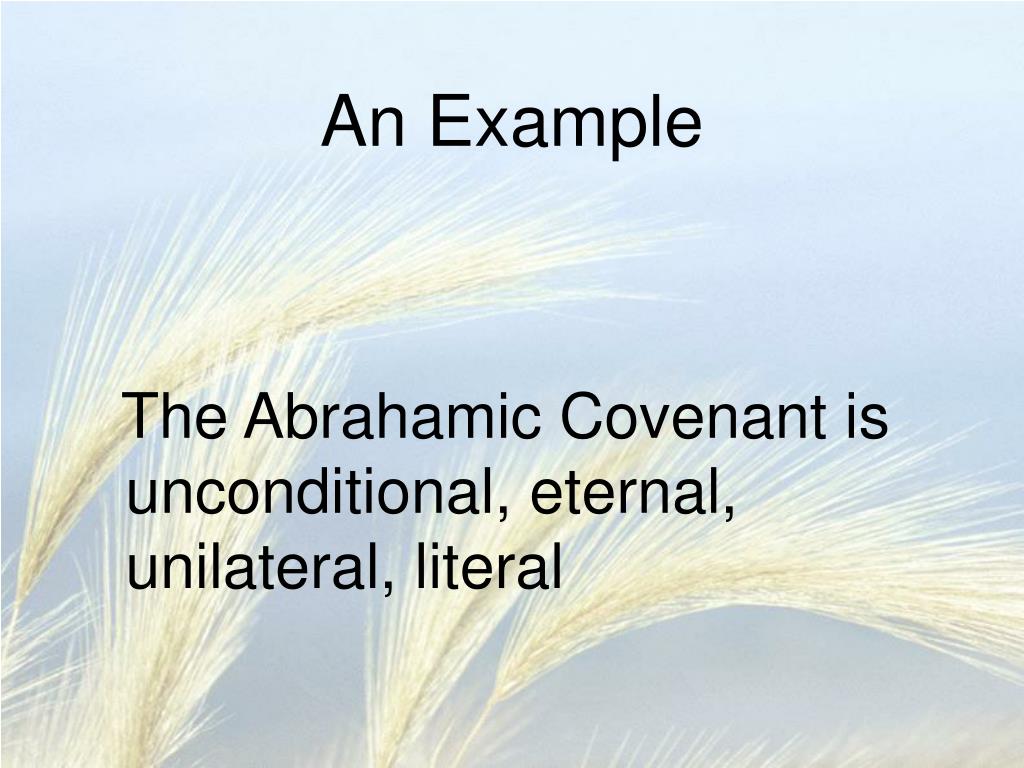 An Example

The Abrahamic Covenant is unconditional, eternal, unilateral, literal